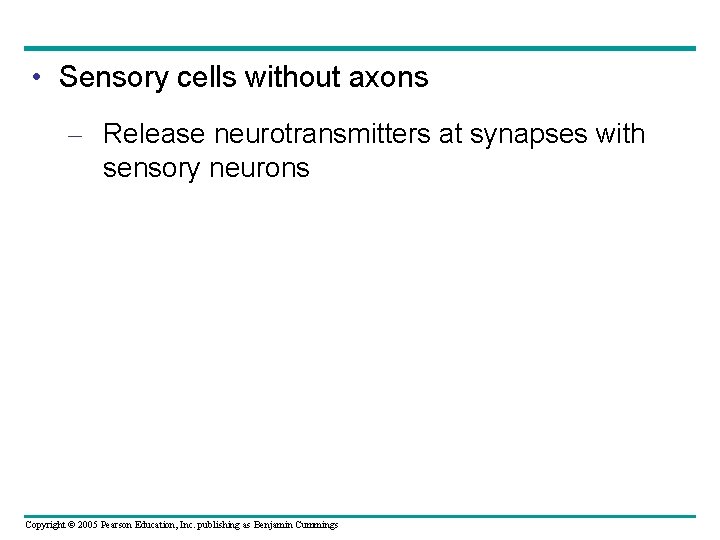 • Sensory cells without axons

– Release neurotransmitters at synapses with sensory neurons

Copyright © 2005 Pearson Education, Inc. publishing as Benjamin Cummings